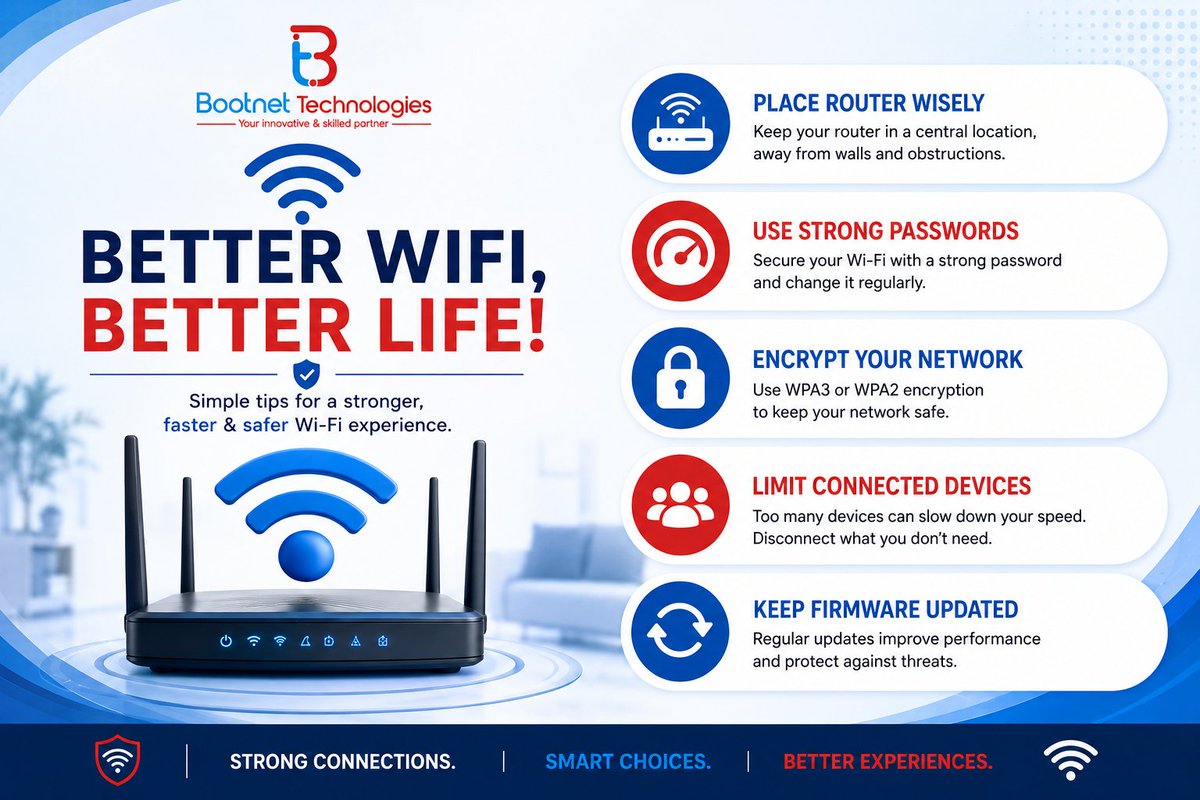 Bootnet Technologies
Your innovative & skilled partner

BETTER WIFI, BETTER LIFE!

Simple tips for a stronger, faster & safer Wi-Fi experience.

PLACE ROUTER WISELY
Keep your router in a central location, away from walls and obstructions.

USE STRONG PASSWORDS
Secure your Wi-Fi with a strong password and change it regularly.

ENCRYPT YOUR NETWORK
Use WPA3 or WPA2 encryption to keep your network safe.

LIMIT CONNECTED DEVICES
Too many devices can slow down your speed. Disconnect what you don't need.

KEEP FIRMWARE UPDATED
Regular updates improve performance and protect against threats.

STRONG CONNECTIONS. | SMART CHOICES. | BETTER EXPERIENCES.